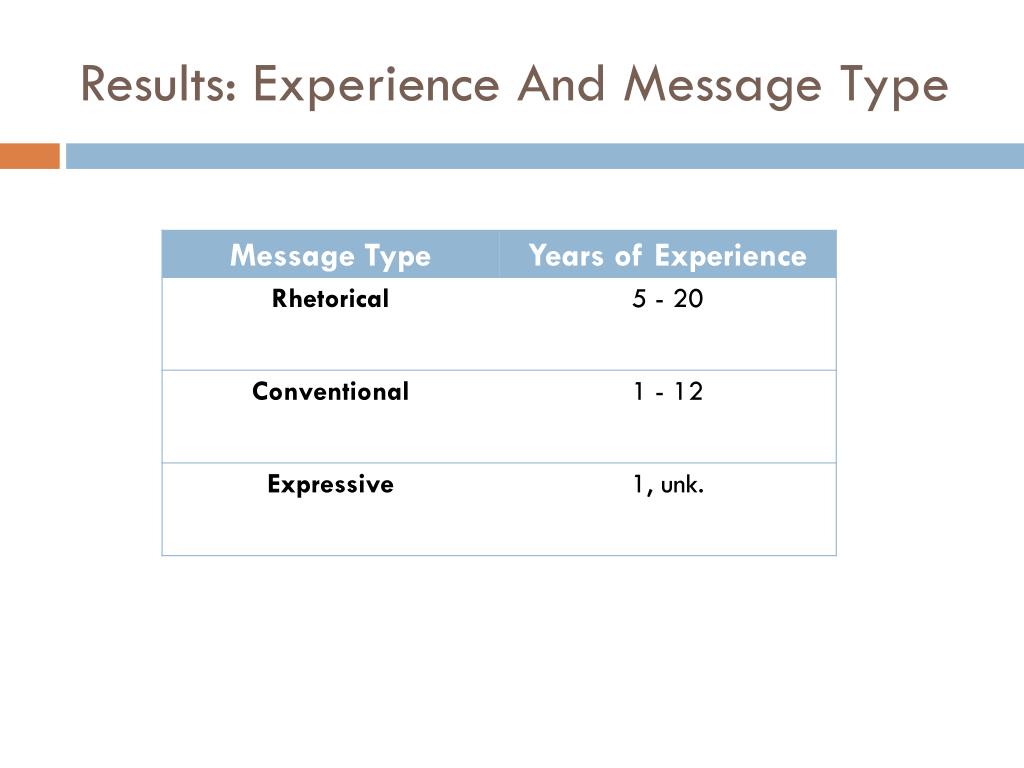 Results: Experience And Message Type

| Message Type | Years of Experience |
|---|---|
| Rhetorical | 5 - 20 |
| Conventional | 1 - 12 |
| Expressive | 1, unk. |